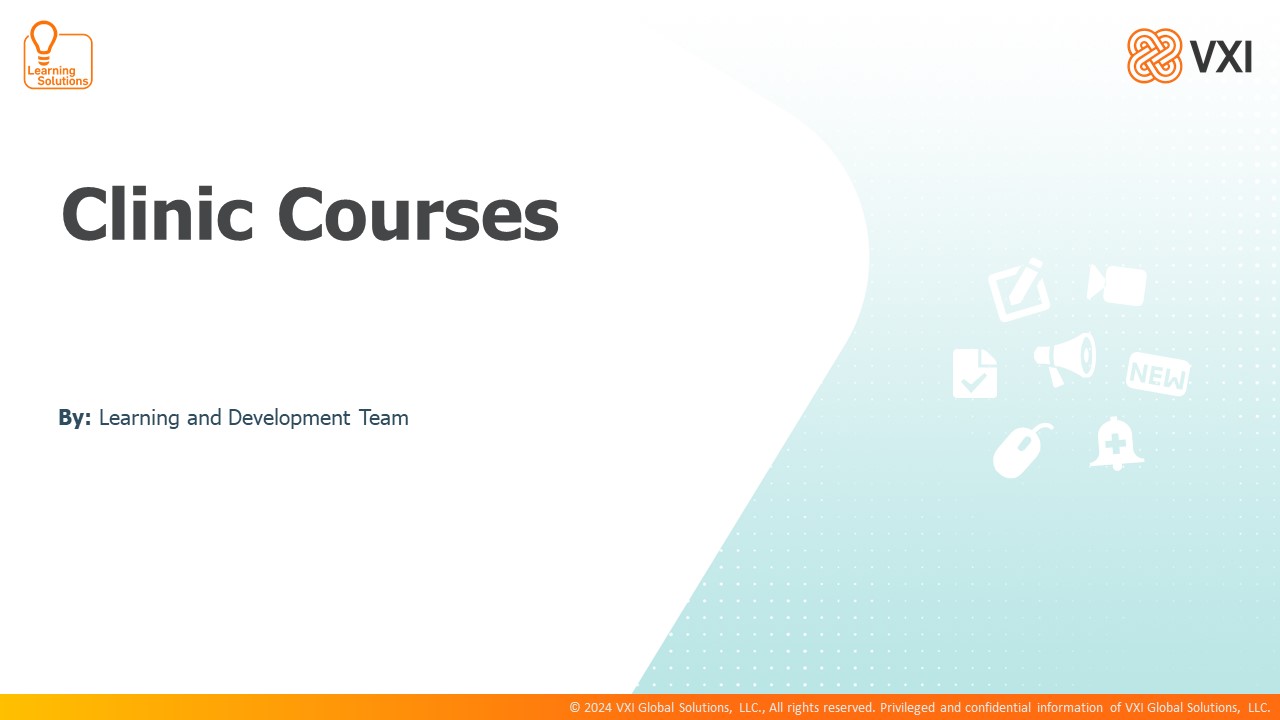 Learning Solutions

VXI

Clinic Courses

By: Learning and Development Team

NEW

© 2024 VXI Global Solutions, LLC., All rights reserved. Privileged and confidential information of VXI Global Solutions, LLC.